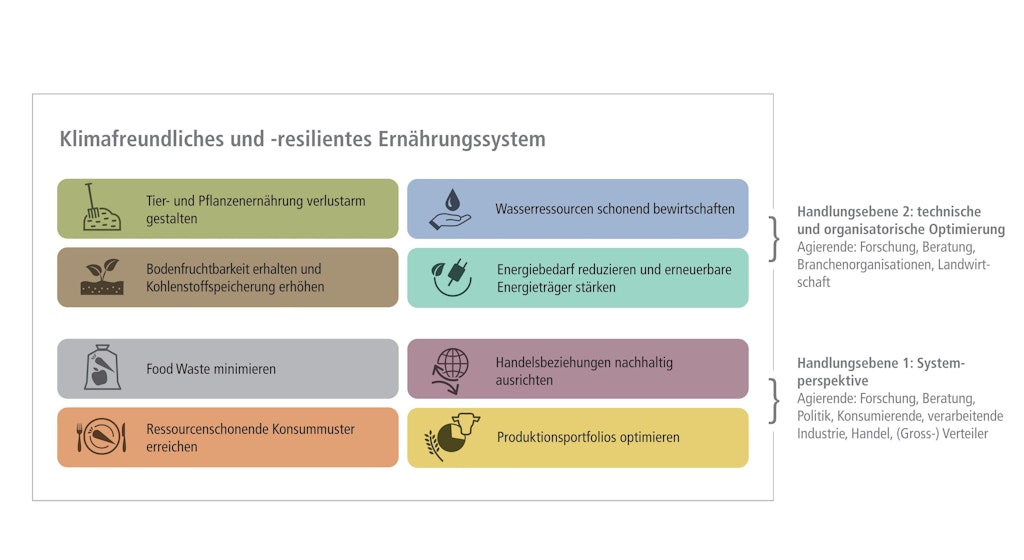 Klimafreundliches und -resilientes Ernährungssystem

Tier- und Pflanzenernährung verlustarm gestalten

Wasserressourcen schonend bewirtschaften

Bodenfruchtbarkeit erhalten und Kohlenstoffspeicherung erhöhen

Energiebedarf reduzieren und erneuerbare Energieträger stärken

Handlungsebene 2: technische und organisatorische Optimierung
Agierende: Forschung, Beratung, Branchenorganisationen, Landwirtschaft

Food Waste minimieren

Handelsbeziehungen nachhaltig ausrichten

Ressourcenschonende Konsummuster erreichen

Produktionsportfolios optimieren

Handlungsebene 1: Systemperspektive
Agierende: Forschung, Beratung, Politik, Konsumierende, verarbeitende Industrie, Handel, (Gross-) Verteiler